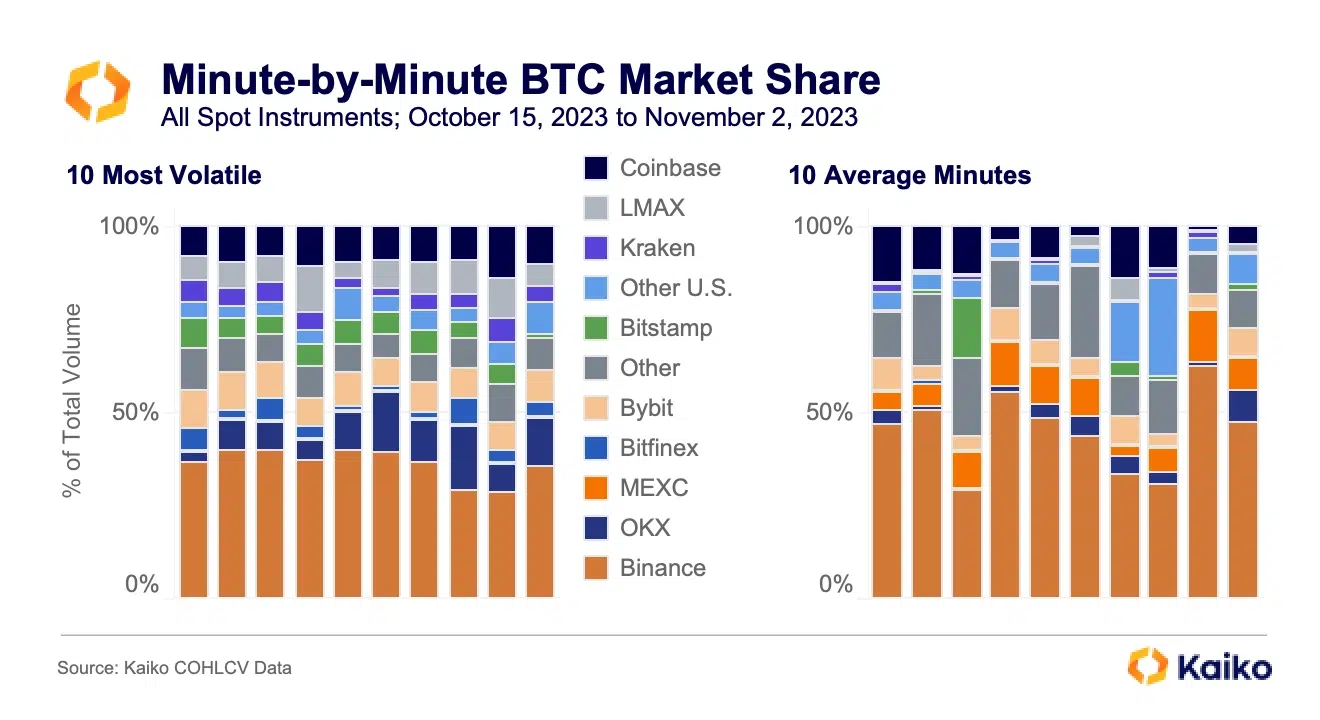 Minute-by-Minute BTC Market Share
All Spot Instruments; October 15, 2023 to November 2, 2023

10 Most Volatile

% of Total Volume

100%
50%
0%

Coinbase
LMAX
Kraken
Other U.S.
Bitstamp
Other
Bybit
Bitfinex
MEXC
OKX
Binance

10 Average Minutes

100%
50%
0%

Source: Kaiko COHLCV Data

Kaiko